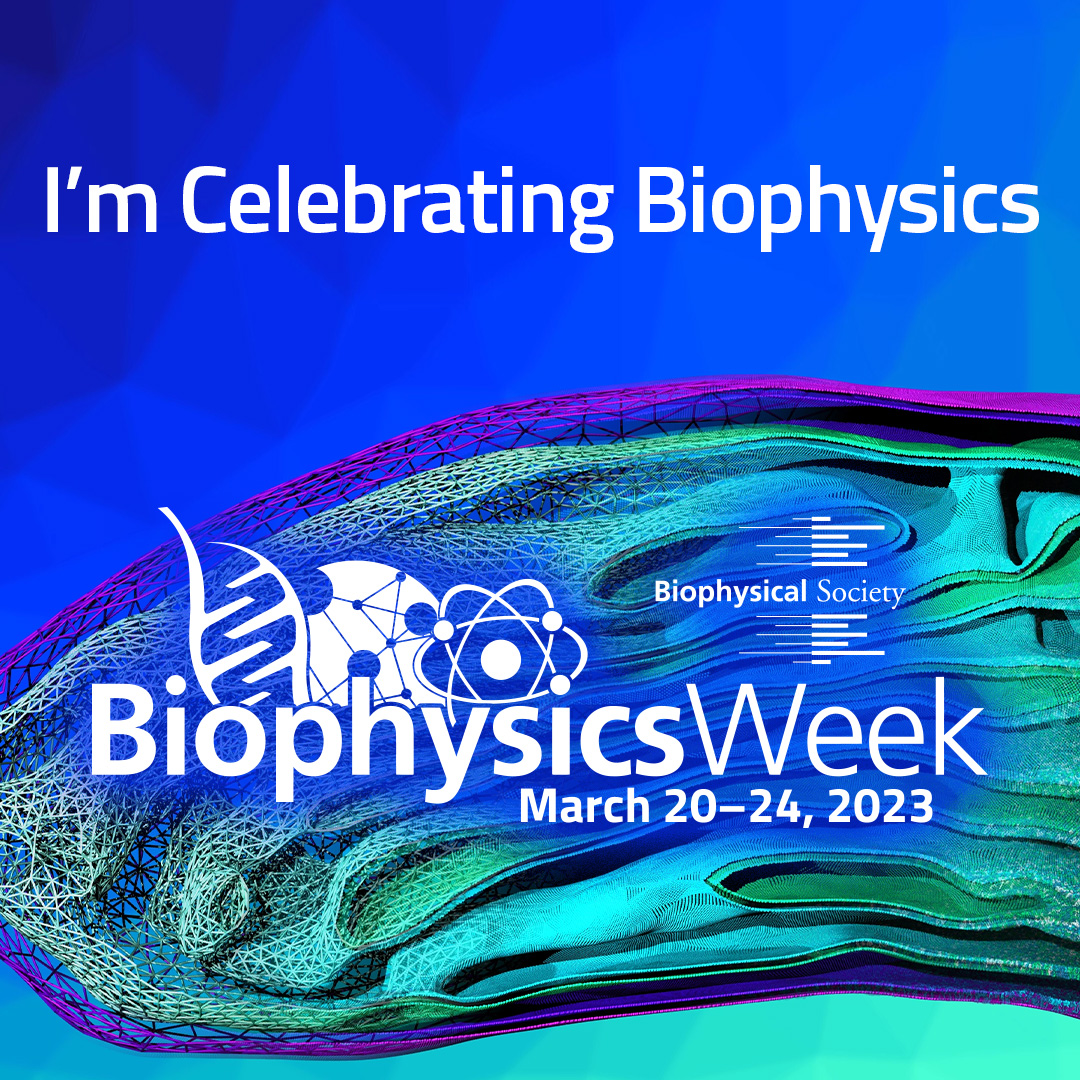 I’m Celebrating Biophysics

Biophysical Society

BiophysicsWeek
March 20–24, 2023